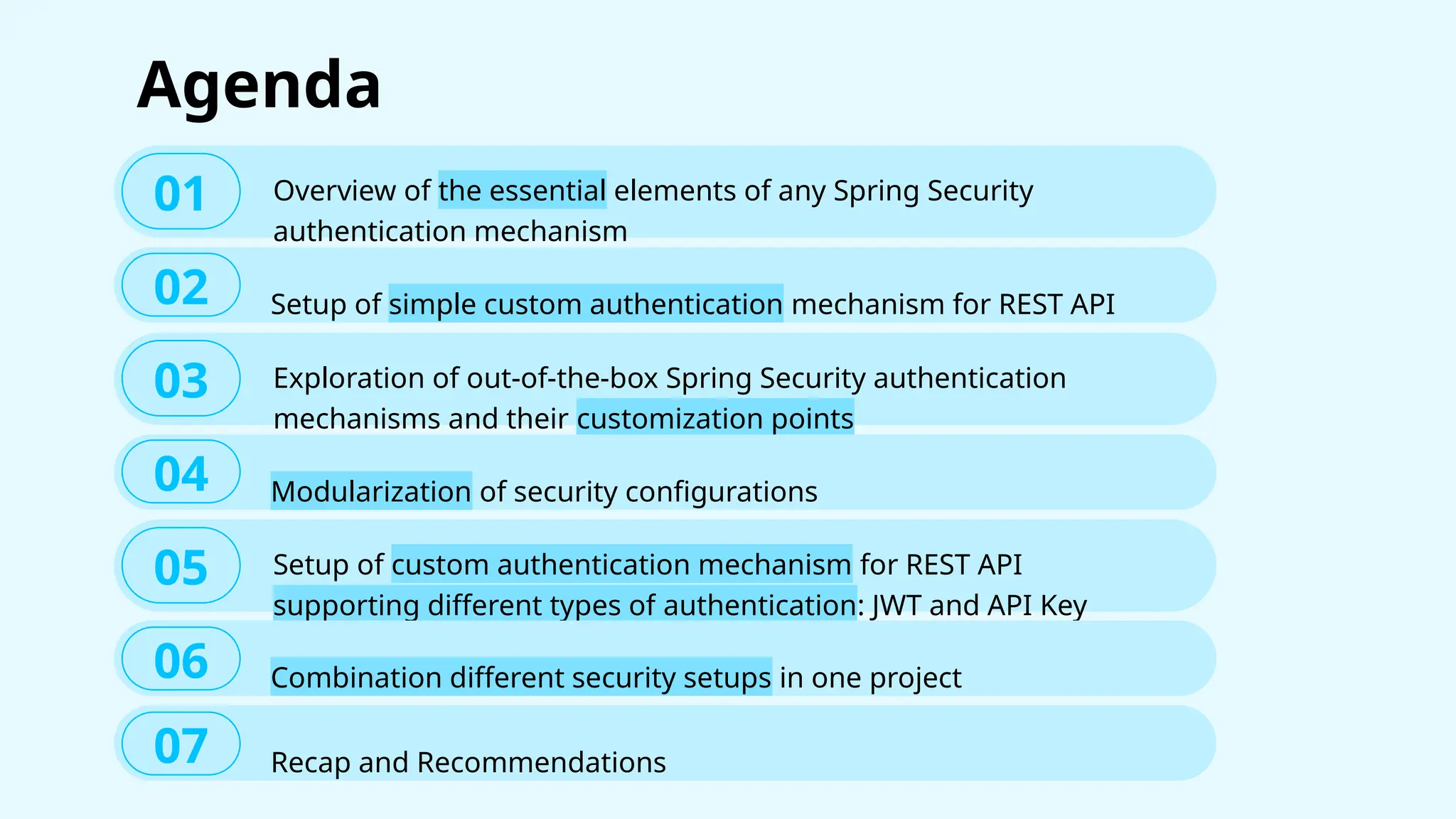 Agenda

01 Overview of the essential elements of any Spring Security authentication mechanism

02 Setup of simple custom authentication mechanism for REST API

03 Exploration of out-of-the-box Spring Security authentication mechanisms and their customization points

04 Modularization of security configurations

05 Setup of custom authentication mechanism for REST API supporting different types of authentication: JWT and API Key

06 Combination different security setups in one project

07 Recap and Recommendations